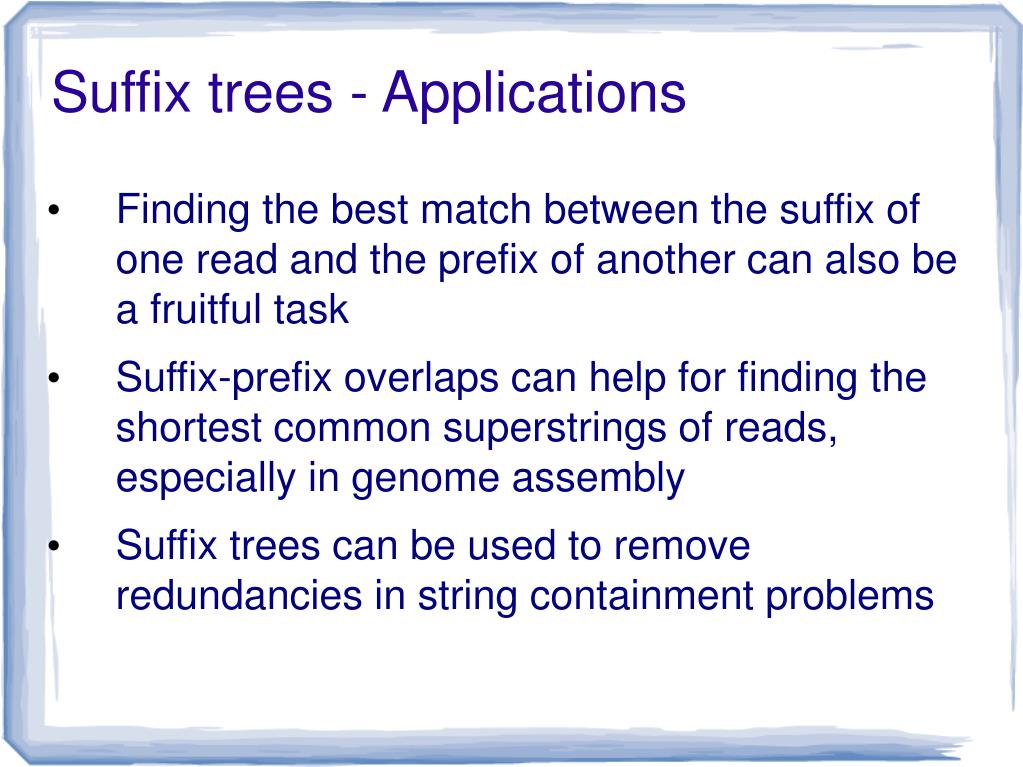 Suffix trees - Applications

• Finding the best match between the suffix of one read and the prefix of another can also be a fruitful task

• Suffix-prefix overlaps can help for finding the shortest common superstrings of reads, especially in genome assembly

• Suffix trees can be used to remove redundancies in string containment problems